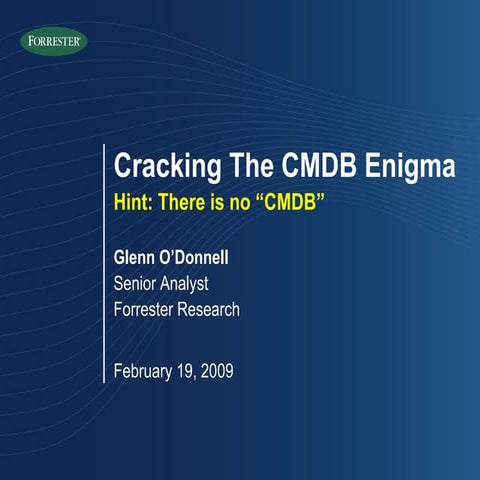 FORRESTER

Cracking The CMDB Enigma

Hint: There is no “CMDB”

Glenn O’Donnell
Senior Analyst
Forrester Research

February 19, 2009